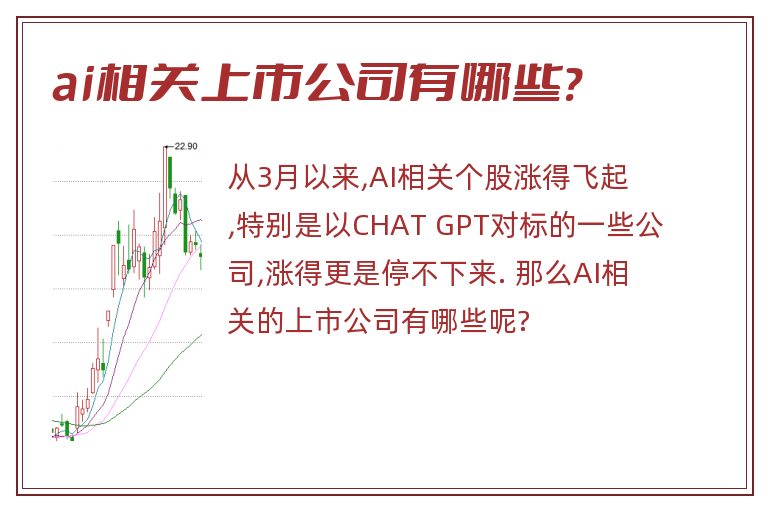 ai相关上市公司有哪些?

22.90

从3月以来,AI相关个股涨得飞起,特别是以CHAT GPT对标的一些公司,涨得更是停不下来. 那么AI相关的上市公司有哪些呢?